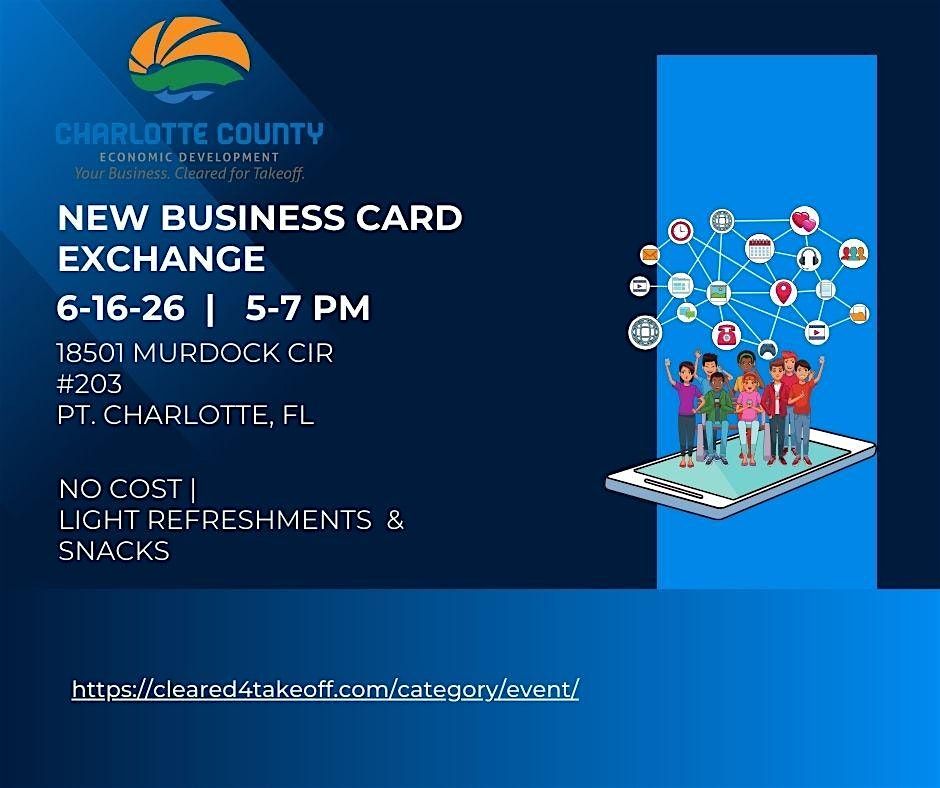 CHARLOTTE COUNTY
ECONOMIC DEVELOPMENT
Your Business. Cleared for Takeoff.

NEW BUSINESS CARD EXCHANGE

6-16-26 | 5-7 PM

18501 MURDOCK CIR
#203
PT. CHARLOTTE, FL

NO COST |
LIGHT REFRESHMENTS &
SNACKS

https://cleared4takeoff.com/category/event/